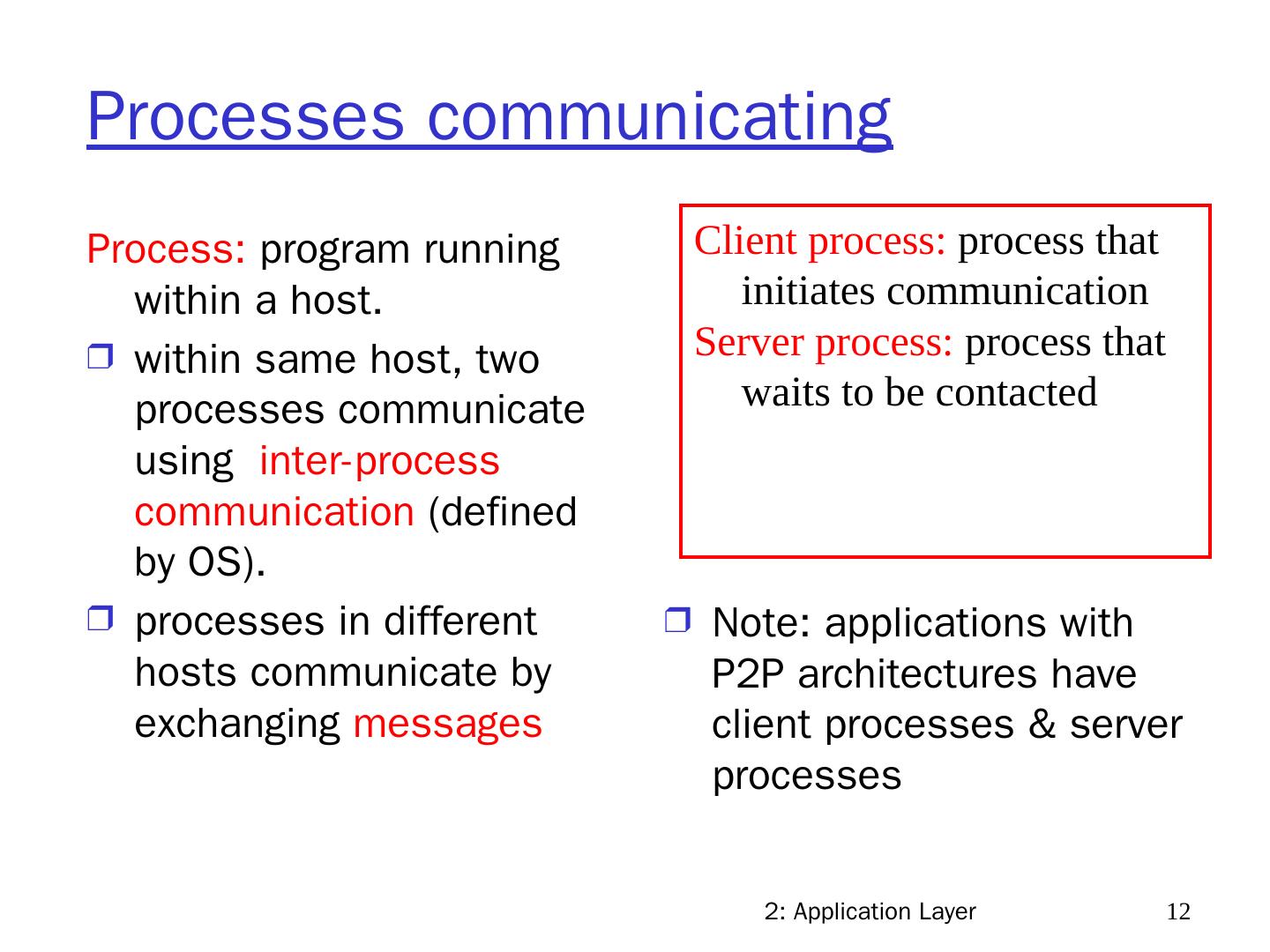 Processes communicating

Process: program running within a host.

❒ within same host, two processes communicate using inter-process communication (defined by OS).

❒ processes in different hosts communicate by exchanging messages

Client process: process that initiates communication

Server process: process that waits to be contacted

❒ Note: applications with P2P architectures have client processes & server processes

2: Application Layer

12